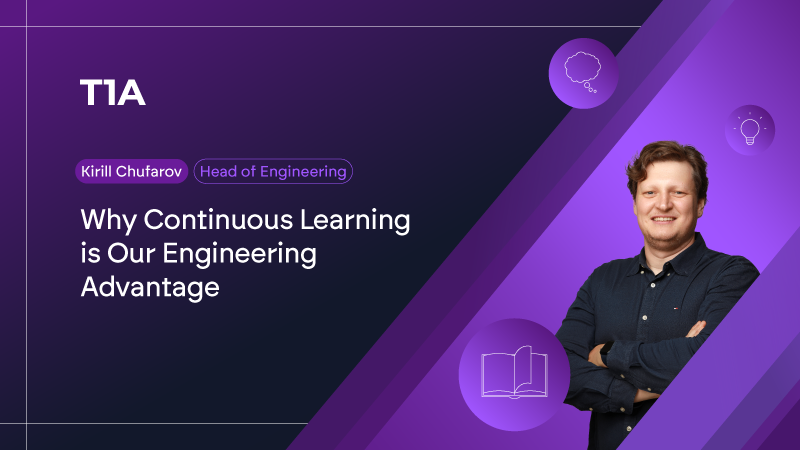 T1A

Kirill Chufarov Head of Engineering

Why Continuous Learning is Our Engineering Advantage